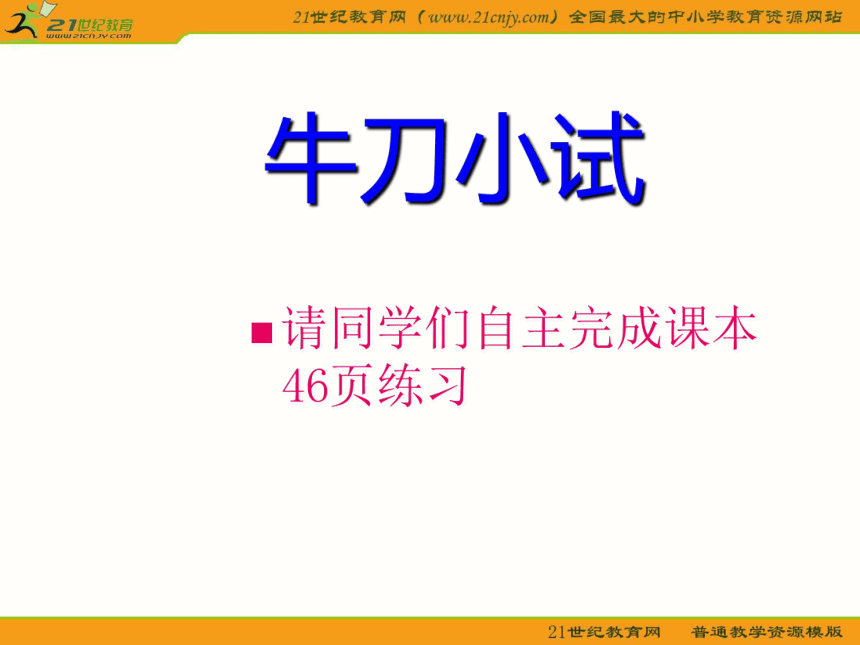 21世纪教育
www.21cnjy.com

21世纪教育网（www.21cnjy.com）全国最大的中小学教育资源网站

牛刀小试

请同学们自主完成课本46页练习

21世纪教育网　普通教学资源模版